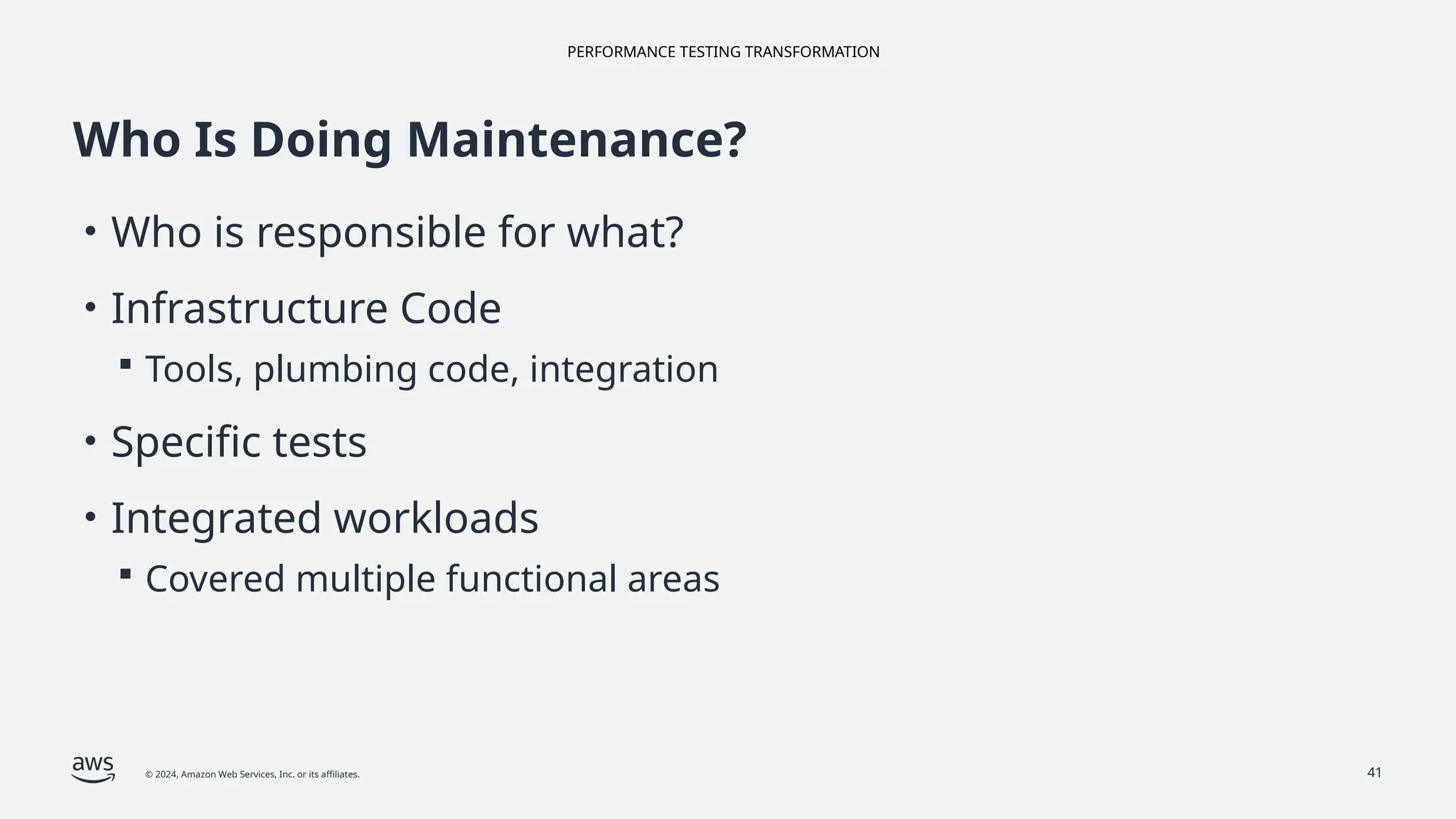 PERFORMANCE TESTING TRANSFORMATION

Who Is Doing Maintenance?

• Who is responsible for what?
• Infrastructure Code
  ▪ Tools, plumbing code, integration
• Specific tests
• Integrated workloads
  ▪ Covered multiple functional areas

aws

© 2024, Amazon Web Services, Inc. or its affiliates.

41